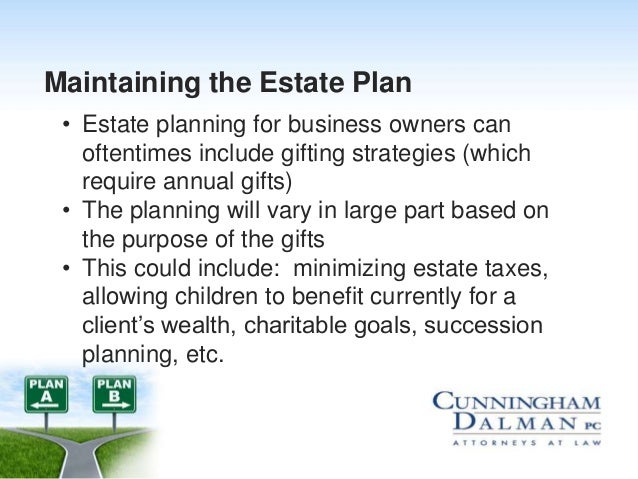 Maintaining the Estate Plan

• Estate planning for business owners can oftentimes include gifting strategies (which require annual gifts)
• The planning will vary in large part based on the purpose of the gifts
• This could include:  minimizing estate taxes, allowing children to benefit currently for a client's wealth, charitable goals, succession planning, etc.

PLAN A

PLAN B

CUNNINGHAM DALMAN PC
ATTORNEYS AT LAW